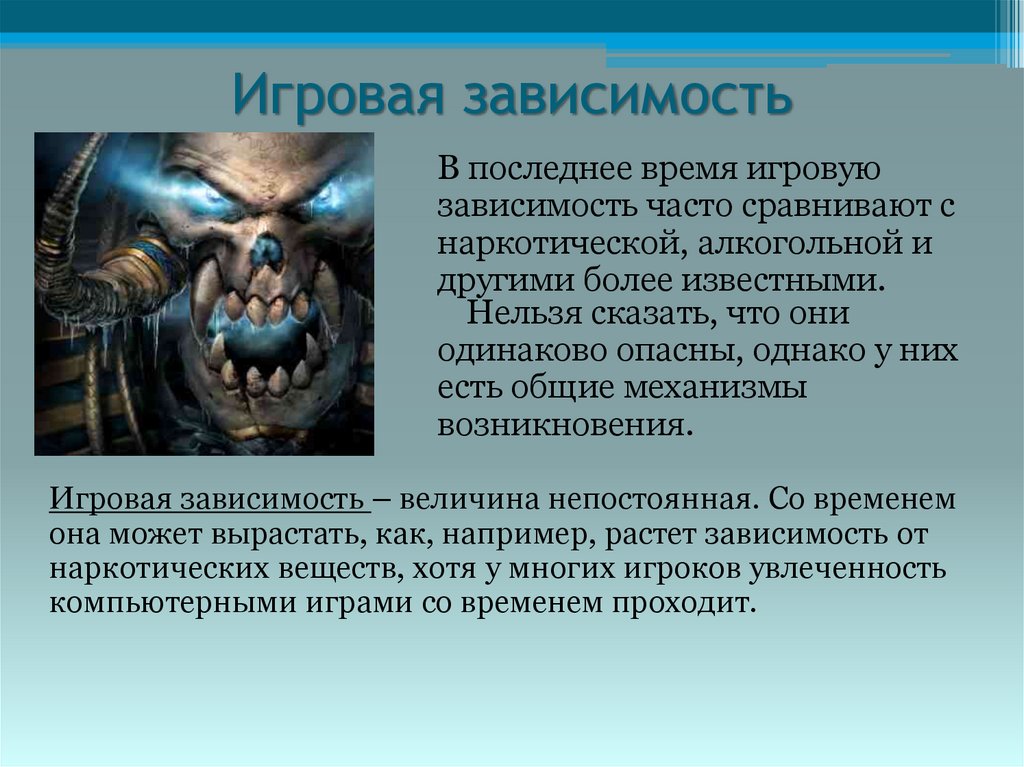 Игровая зависимость

В последнее время игровую зависимость часто сравнивают с наркотической, алкогольной и другими более известными.

Нельзя сказать, что они одинаково опасны, однако у них есть общие механизмы возникновения.

Игровая зависимость – величина непостоянная. Со временем она может вырастать, как, например, растет зависимость от наркотических веществ, хотя у многих игроков увлеченность компьютерными играми со временем проходит.